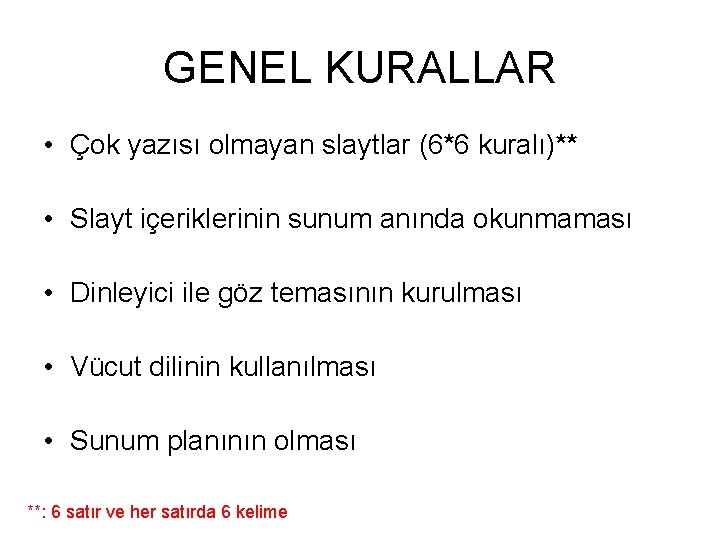 GENEL KURALLAR

• Çok yazısı olmayan slaytlar (6*6 kuralı)**

• Slayt içeriklerinin sunum anında okunmaması

• Dinleyici ile göz temasının kurulması

• Vücut dilinin kullanılması

• Sunum planının olması

**: 6 satır ve her satırda 6 kelime